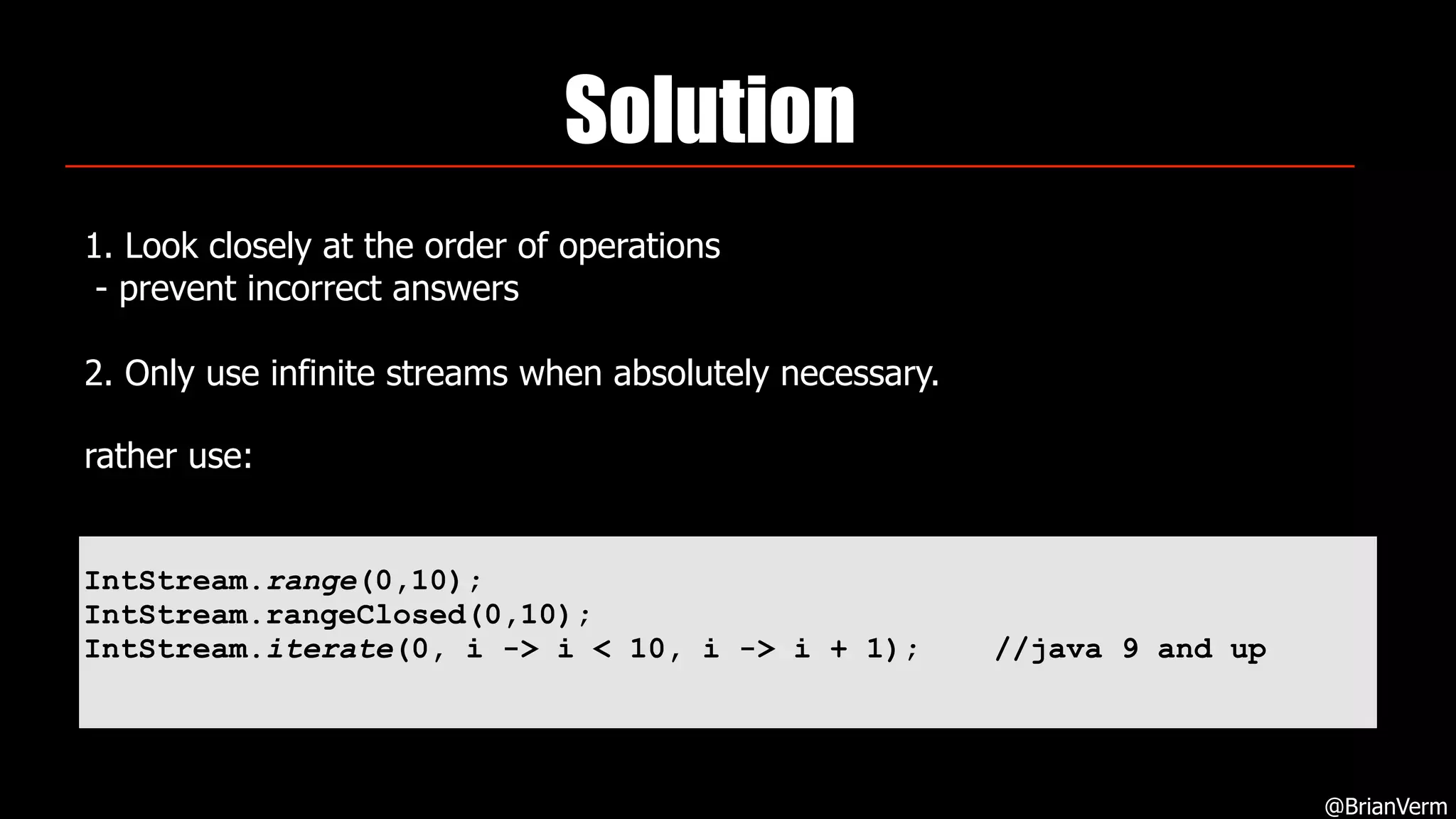 Solution

1. Look closely at the order of operations
- prevent incorrect answers

2. Only use infinite streams when absolutely necessary.

rather use:

IntStream.range(0,10);
IntStream.rangeClosed(0,10);
IntStream.iterate(0, i -> i < 10, i -> i + 1); //java 9 and up

@BrianVerm